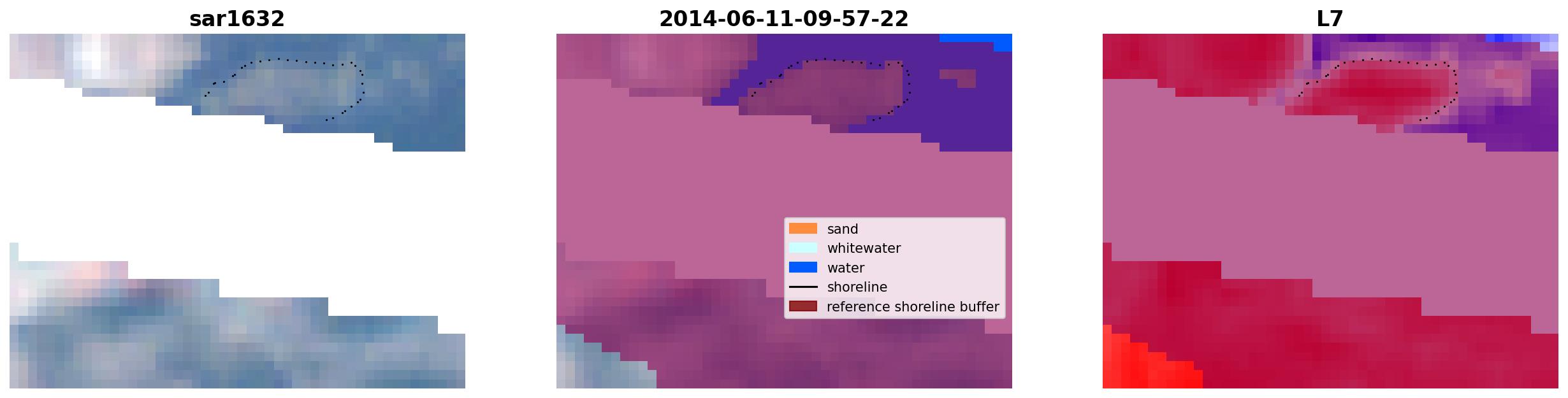 sar1632

2014-06-11-09-57-22

sand
whitewater
water
shoreline
reference shoreline buffer

L7